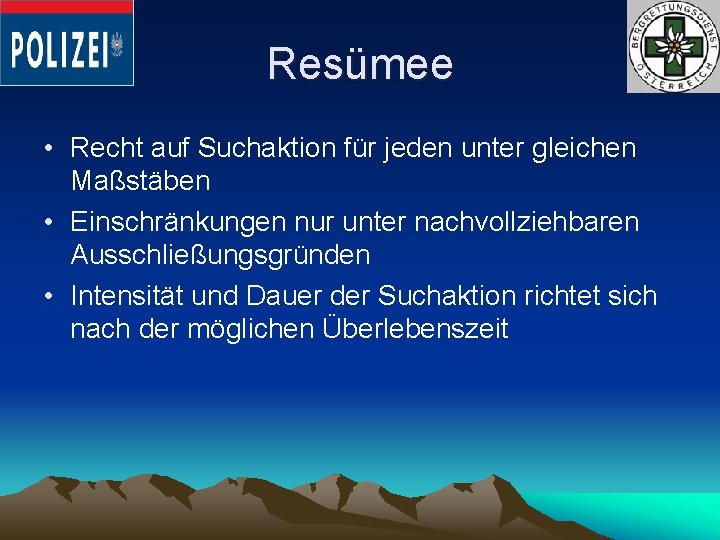 POLIZEI

BERGRETTUNGSDIENST ÖSTERREICH

Resümee

• Recht auf Suchaktion für jeden unter gleichen Maßstäben
• Einschränkungen nur unter nachvollziehbaren Ausschließungsgründen
• Intensität und Dauer der Suchaktion richtet sich nach der möglichen Überlebenszeit